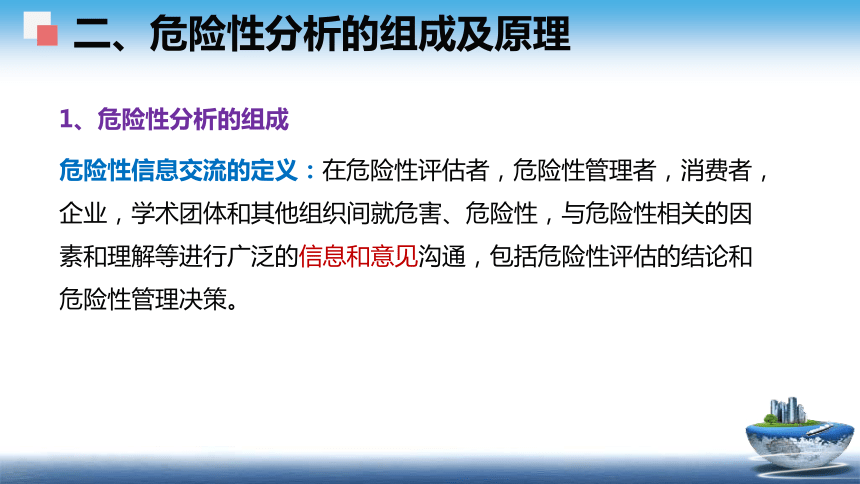 二、危险性分析的组成及原理

1、危险性分析的组成

危险性信息交流的定义：在危险性评估者，危险性管理者，消费者，企业，学术团体和其他组织间就危害、危险性，与危险性相关的因素和理解等进行广泛的信息和意见沟通，包括危险性评估的结论和危险性管理决策。